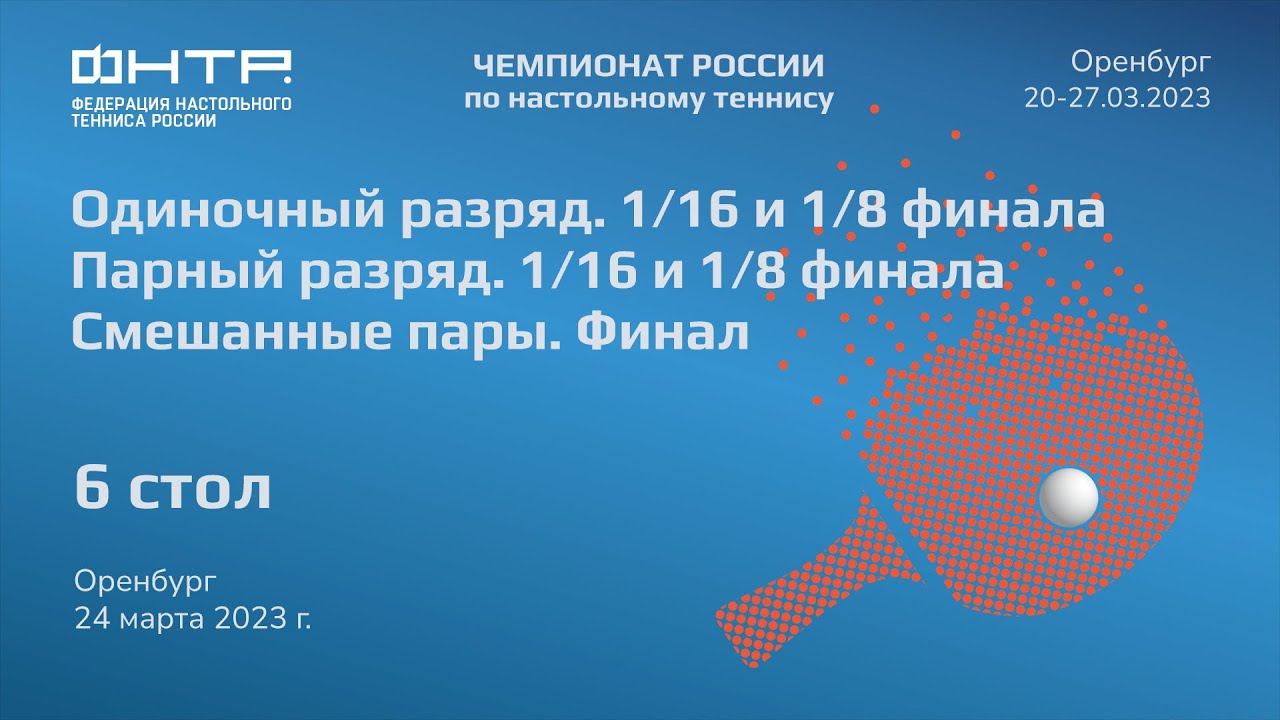 ФНТР
ФЕДЕРАЦИЯ НАСТОЛЬНОГО ТЕННИСА РОССИИ

ЧЕМПИОНАТ РОССИИ
по настольному теннису

Оренбург
20-27.03.2023

Одиночный разряд. 1/16 и 1/8 финала
Парный разряд. 1/16 и 1/8 финала
Смешанные пары. Финал

6 стол

Оренбург
24 марта 2023 г.